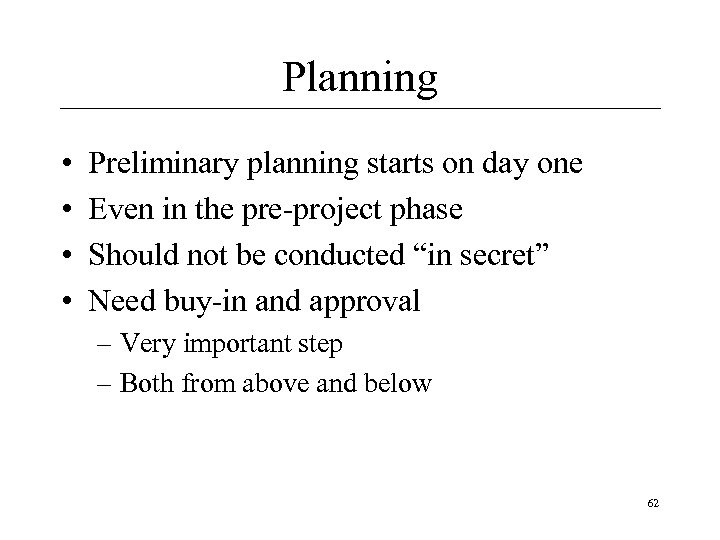 Planning

• Preliminary planning starts on day one
• Even in the pre-project phase
• Should not be conducted “in secret”
• Need buy-in and approval
– Very important step
– Both from above and below

62